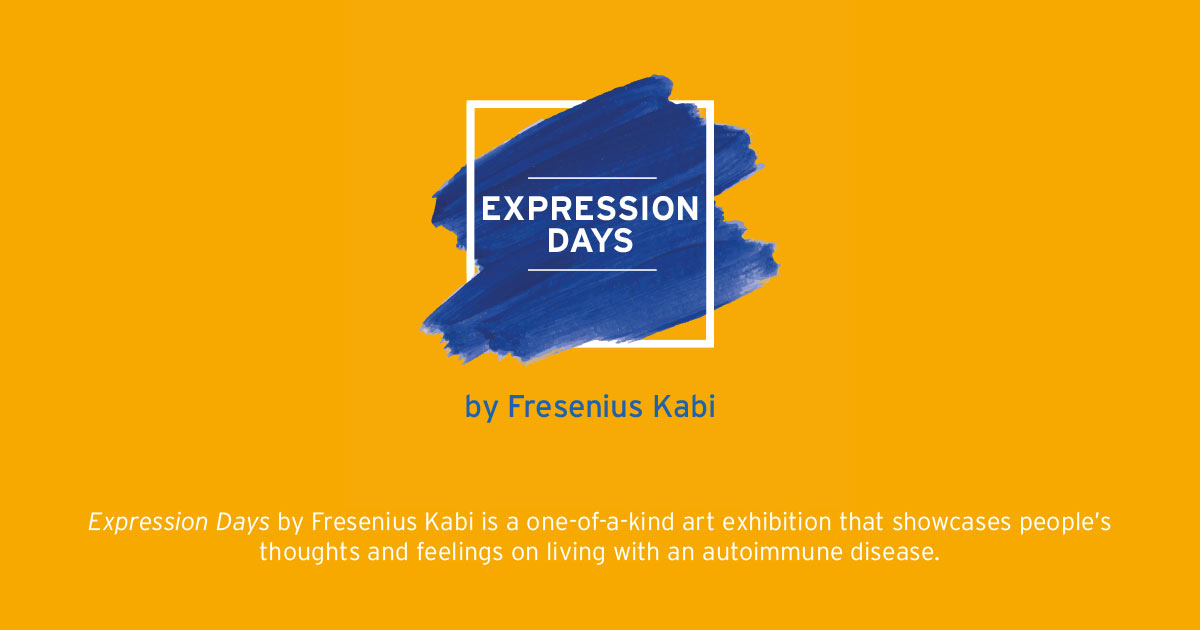 EXPRESSION DAYS

by Fresenius Kabi

Expression Days by Fresenius Kabi is a one-of-a-kind art exhibition that showcases people's thoughts and feelings on living with an autoimmune disease.